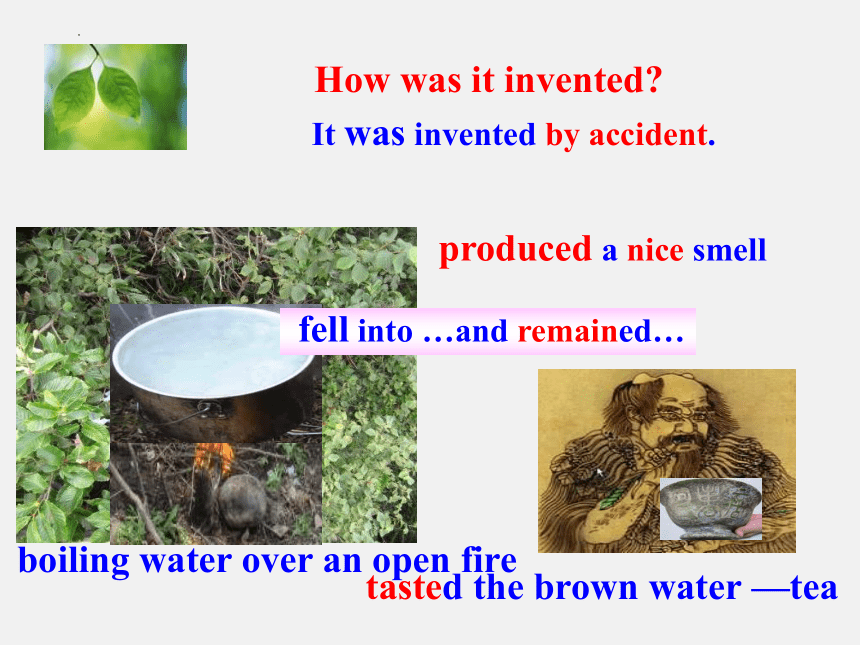 How was it invented?

It was invented by accident.

produced a nice smell

fell into …and remained…

boiling water over an open fire

tasted the brown water —tea